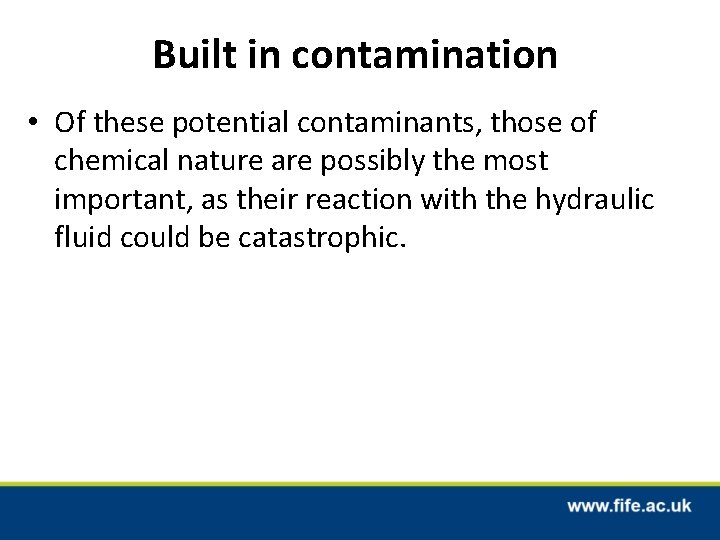 Built in contamination

• Of these potential contaminants, those of chemical nature are possibly the most important, as their reaction with the hydraulic fluid could be catastrophic.

www.fife.ac.uk